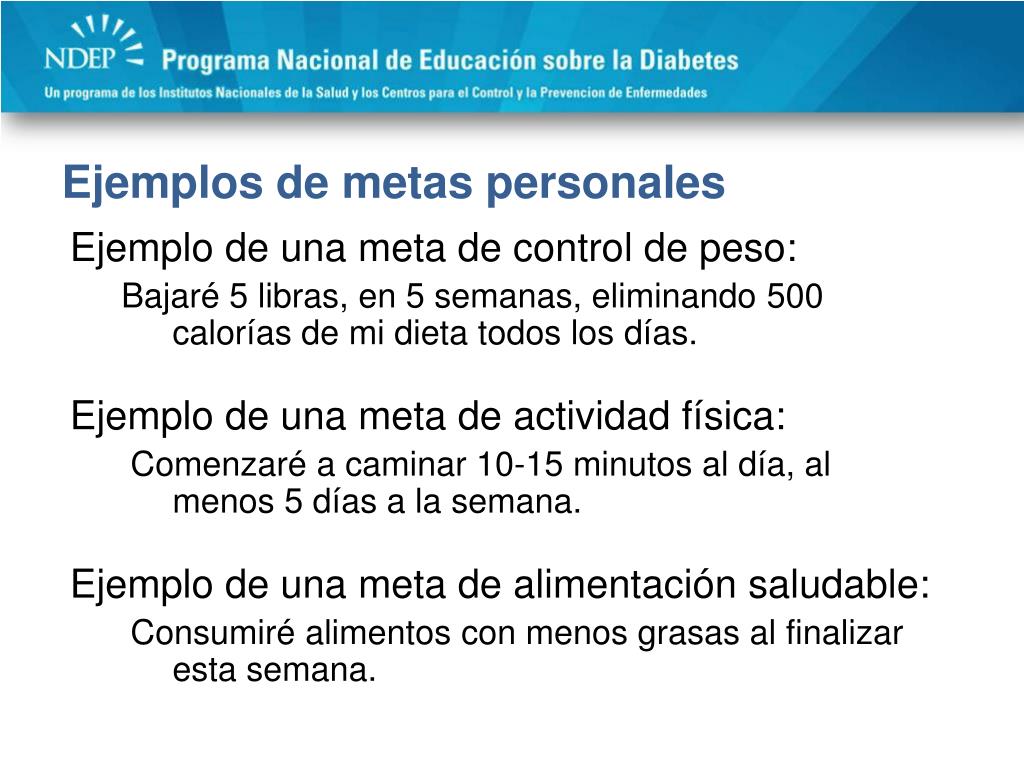 NDEP Programa Nacional de Educación sobre la Diabetes

Un programa de los Institutos Nacionales de la Salud y los Centros para el Control y la Prevencion de Enfermedades

Ejemplos de metas personales

Ejemplo de una meta de control de peso:

Bajaré 5 libras, en 5 semanas, eliminando 500 calorías de mi dieta todos los días.

Ejemplo de una meta de actividad física:

Comenzaré a caminar 10-15 minutos al día, al menos 5 días a la semana.

Ejemplo de una meta de alimentación saludable:

Consumiré alimentos con menos grasas al finalizar esta semana.